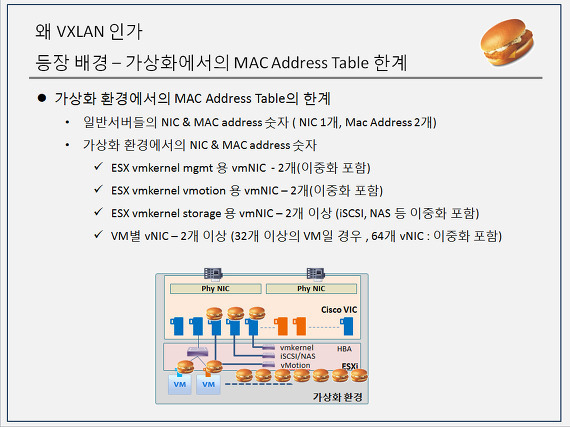 왜 VXLAN 인가
등장 배경 – 가상화에서의 MAC Address Table 한계

● 가상화 환경에서의 MAC Address Table의 한계

• 일반서버들의 NIC & MAC address 숫자 ( NIC 1개, Mac Address 2개)

• 가상화 환경에서의 NIC & MAC address 숫자

✓ ESX vmkernel mgmt 용 vmNIC - 2개(이중화 포함)

✓ ESX vmkernel vmotion 용 vmNIC – 2개(이중화 포함)

✓ ESX vmkernel storage 용 vmNIC – 2개 이상 (iSCSI, NAS 등 이중화 포함)

✓ VM별 vNIC – 2개 이상 (32개 이상의 VM일 경우 , 64개 vNIC : 이중화 포함)

Phy NIC
Phy NIC
Cisco VIC
vmkernel
iSCSI/NAS
vMotion
HBA
ESXi
VM
VM
가상화 환경